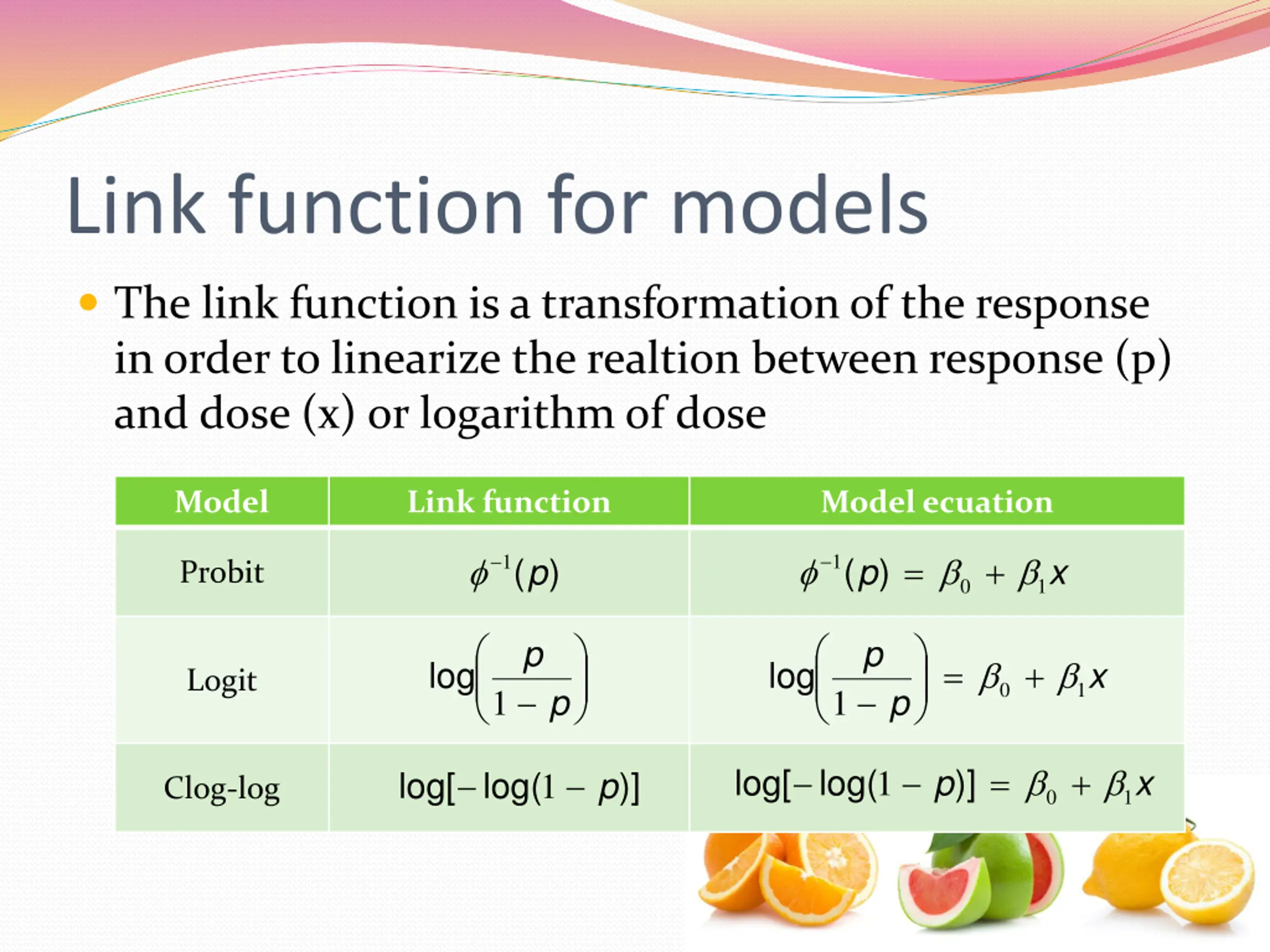 Link function for models

• The link function is a transformation of the response in order to linearize the realtion between response (p) and dose (x) or logarithm of dose

| Model | Link function | Model ecuation |
|---|---|---|
| Probit | $\phi^{-1}(p)$ | $\phi^{-1}(p) = \beta_0 + \beta_1 x$ |
| Logit | $\log\left(\frac{p}{1-p}\right)$ | $\log\left(\frac{p}{1-p}\right) = \beta_0 + \beta_1 x$ |
| Clog-log | $\log[-\log(1-p)]$ | $\log[-\log(1-p)] = \beta_0 + \beta_1 x$ |